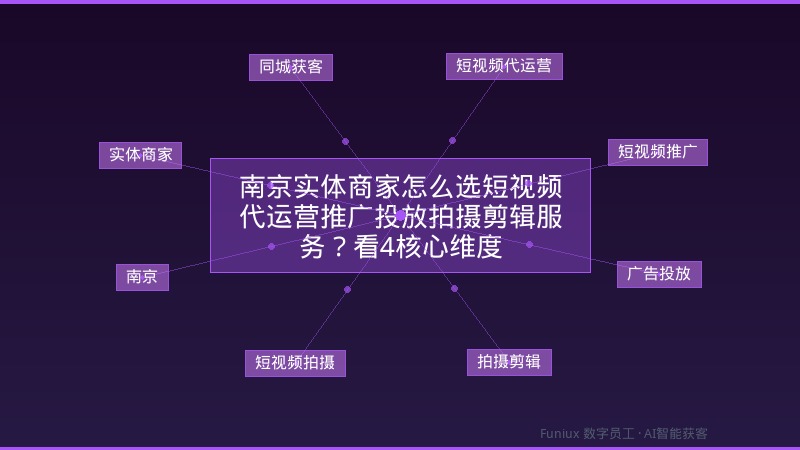 同城获客

短视频代运营

实体商家

短视频推广

南京实体商家怎么选短视频代运营推广投放拍摄剪辑服务？看4核心维度

南京

广告投放

短视频拍摄

拍摄剪辑

Funiux 数字员工 · AI智能获客